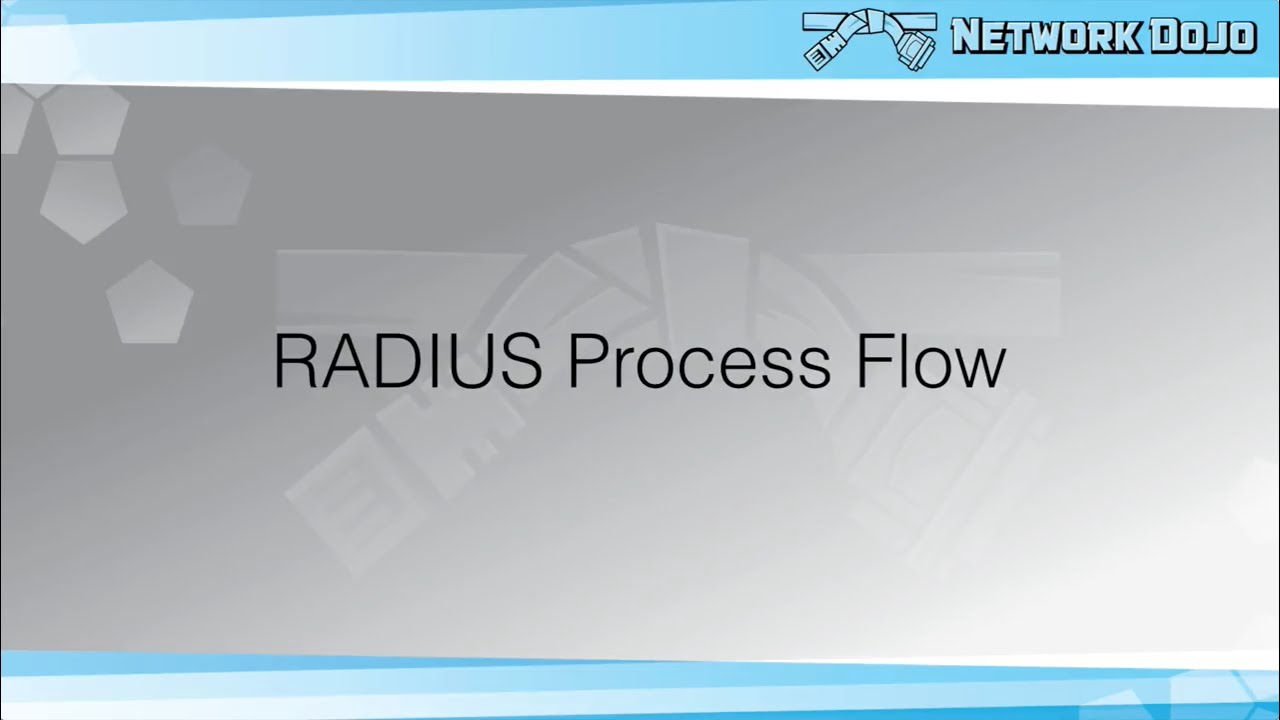 NETWORK DOJO

RADIUS Process Flow